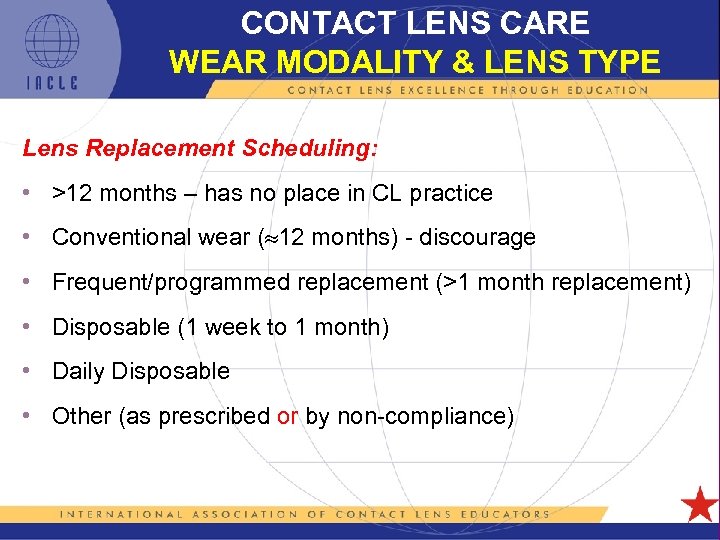 IACLE

CONTACT LENS CARE
WEAR MODALITY & LENS TYPE

CONTACT LENS EXCELLENCE THROUGH EDUCATION

Lens Replacement Scheduling:

• >12 months – has no place in CL practice
• Conventional wear ($\approx$12 months) - discourage
• Frequent/programmed replacement (>1 month replacement)
• Disposable (1 week to 1 month)
• Daily Disposable
• Other (as prescribed or by non-compliance)

INTERNATIONAL ASSOCIATION OF CONTACT LENS EDUCATORS